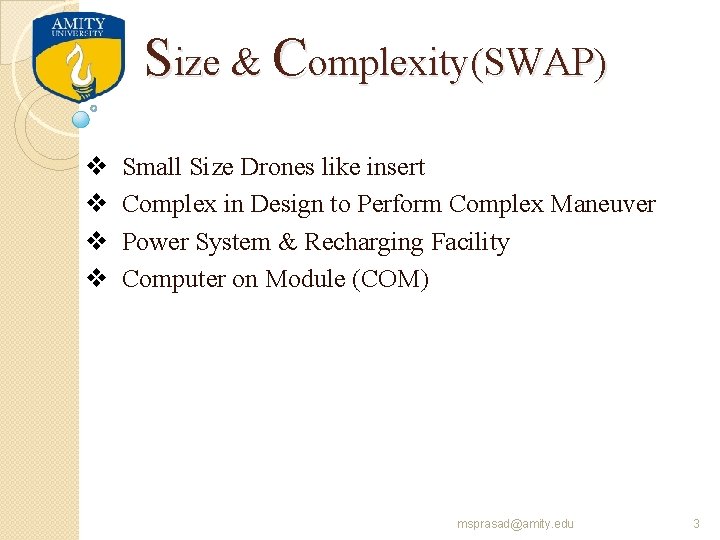 AMITY
UNIVERSITY

Size & Complexity(SWAP)

❖ Small Size Drones like insert
❖ Complex in Design to Perform Complex Maneuver
❖ Power System & Recharging Facility
❖ Computer on Module (COM)

msprasad@amity.edu

3